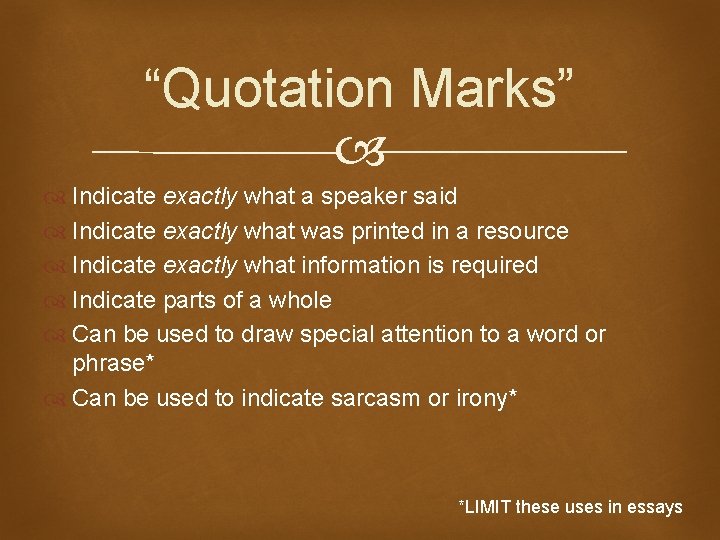 “Quotation Marks”

Indicate exactly what a speaker said
Indicate exactly what was printed in a resource
Indicate exactly what information is required
Indicate parts of a whole
Can be used to draw special attention to a word or phrase*
Can be used to indicate sarcasm or irony*

*LIMIT these uses in essays